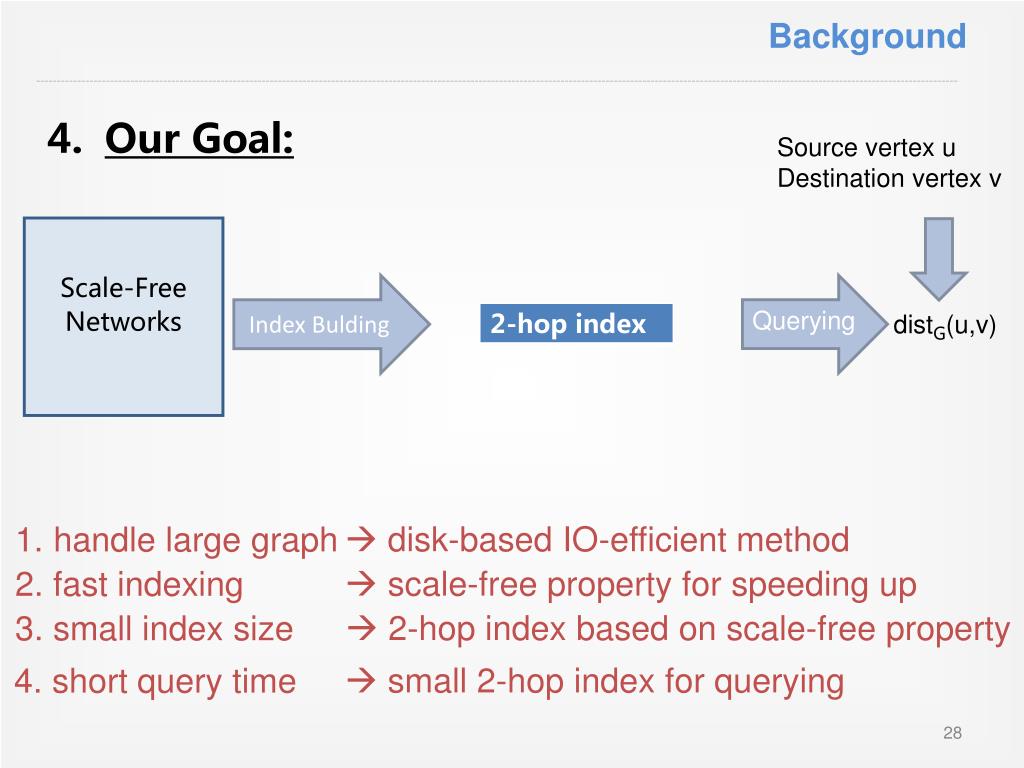 Background

4. Our Goal:

Source vertex u
Destination vertex v

Scale-Free Networks

Index Bulding

2-hop index

Querying

$dist_G(u,v)$

1. handle large graph → disk-based IO-efficient method
2. fast indexing → scale-free property for speeding up
3. small index size → 2-hop index based on scale-free property
4. short query time → small 2-hop index for querying

28